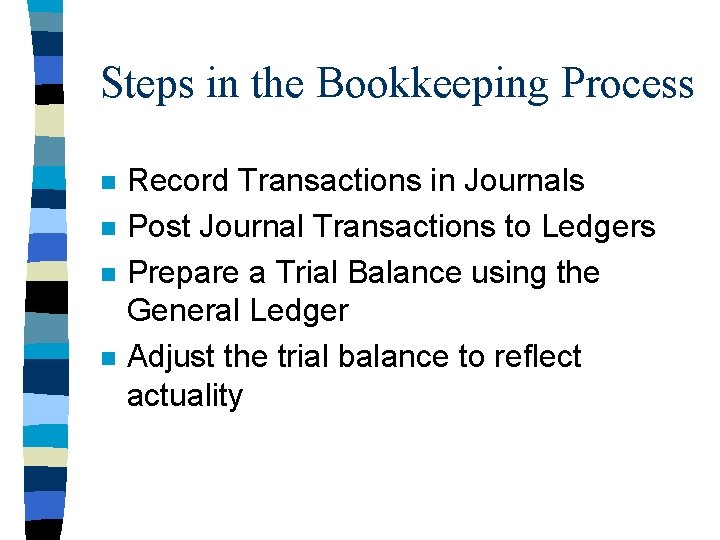 Steps in the Bookkeeping Process

- Record Transactions in Journals
- Post Journal Transactions to Ledgers
- Prepare a Trial Balance using the General Ledger
- Adjust the trial balance to reflect actuality